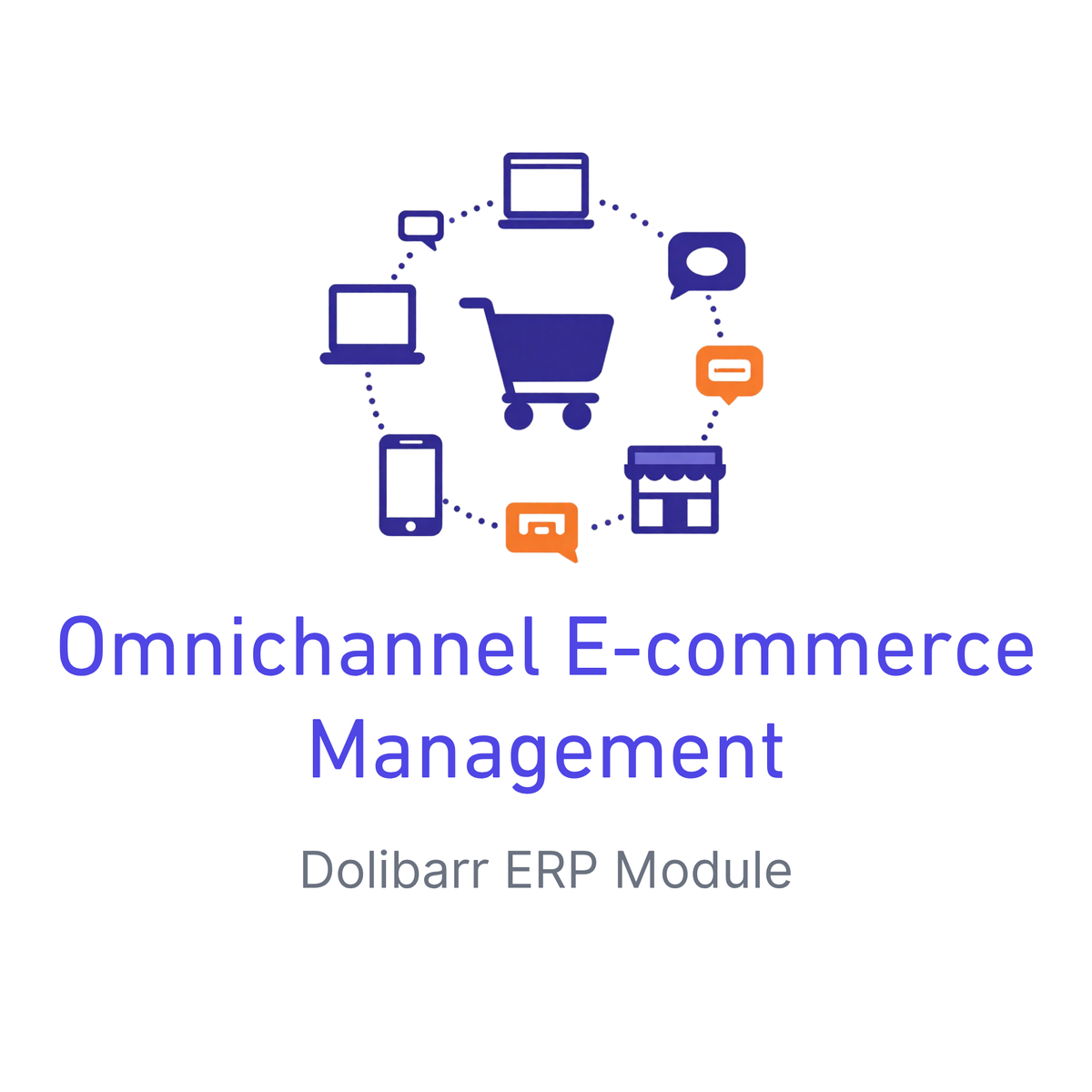 Omnichannel E-commerce Management

Dolibarr ERP Module